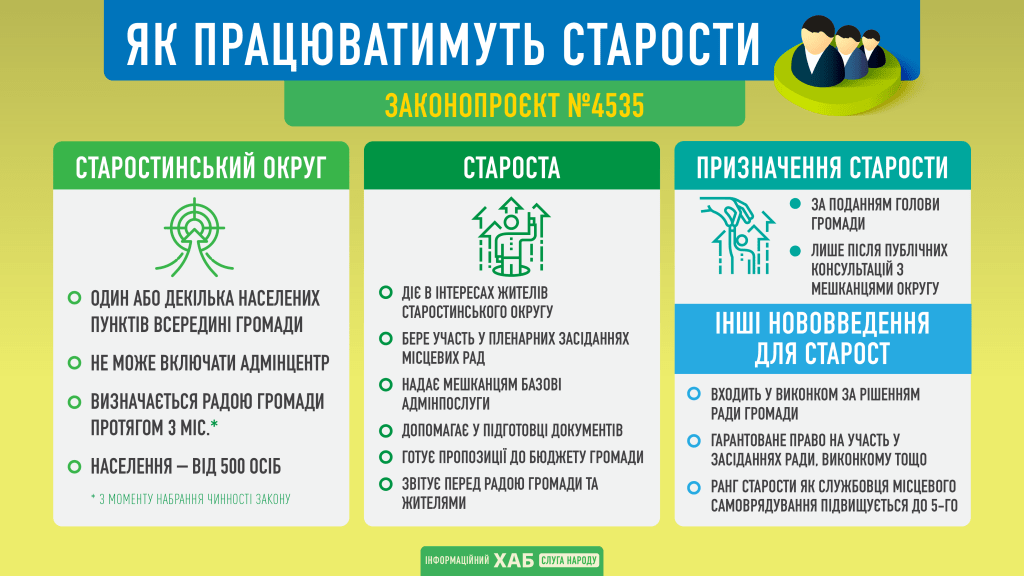 ЯК ПРАЦЮВАТИМУТЬ СТАРОСТИ

ЗАКОНОПРОЄКТ №4535

СТАРОСТИНСЬКИЙ ОКРУГ

ОДИН АБО ДЕКІЛЬКА НАСЕЛЕНИХ ПУНКТІВ ВСЕРЕДИНІ ГРОМАДИ

НЕ МОЖЕ ВКЛЮЧАТИ АДМІНЦЕНТР

ВИЗНАЧАЄТЬСЯ РАДОЮ ГРОМАДИ ПРОТЯГОМ 3 МІС.*

НАСЕЛЕННЯ — ВІД 500 ОСІБ

* З МОМЕНТУ НАБРАННЯ ЧИННОСТІ ЗАКОНУ

СТАРОСТА

ДІЄ В ІНТЕРЕСАХ ЖИТЕЛІВ СТАРОСТИНСЬКОГО ОКРУГУ

БЕРЕ УЧАСТЬ У ПЛЕНАРНИХ ЗАСІДАННЯХ МІСЦЕВИХ РАД

НАДАЄ МЕШКАНЦЯМ БАЗОВІ АДМІНПОСЛУГИ

ДОПОМАГАЄ У ПІДГОТОВЦІ ДОКУМЕНТІВ

ГОТУЄ ПРОПОЗИЦІЇ ДО БЮДЖЕТУ ГРОМАДИ

ЗВІТУЄ ПЕРЕД РАДОЮ ГРОМАДИ ТА ЖИТЕЛЯМИ

ПРИЗНАЧЕННЯ СТАРОСТИ

ЗА ПОДАННЯМ ГОЛОВИ ГРОМАДИ

ЛИШЕ ПІСЛЯ ПУБЛІЧНИХ КОНСУЛЬТАЦІЙ З МЕШКАНЦЯМИ ОКРУГУ

ІНШІ НОВОВВЕДЕННЯ ДЛЯ СТАРОСТ

ВХОДИТЬ У ВИКОНКОМ ЗА РІШЕННЯМ РАДИ ГРОМАДИ

ГАРАНТОВАНЕ ПРАВО НА УЧАСТЬ У ЗАСІДАННЯХ РАДИ, ВИКОНКОМУ ТОЩО

РАНГ СТАРОСТИ ЯК СЛУЖБОВЦЯ МІСЦЕВОГО САМОВРЯДУВАННЯ ПІДВИЩУЄТЬСЯ ДО 5-ГО

ІНФОРМАЦІЙНИЙ ХАБ СЛУГА НАРОДУ